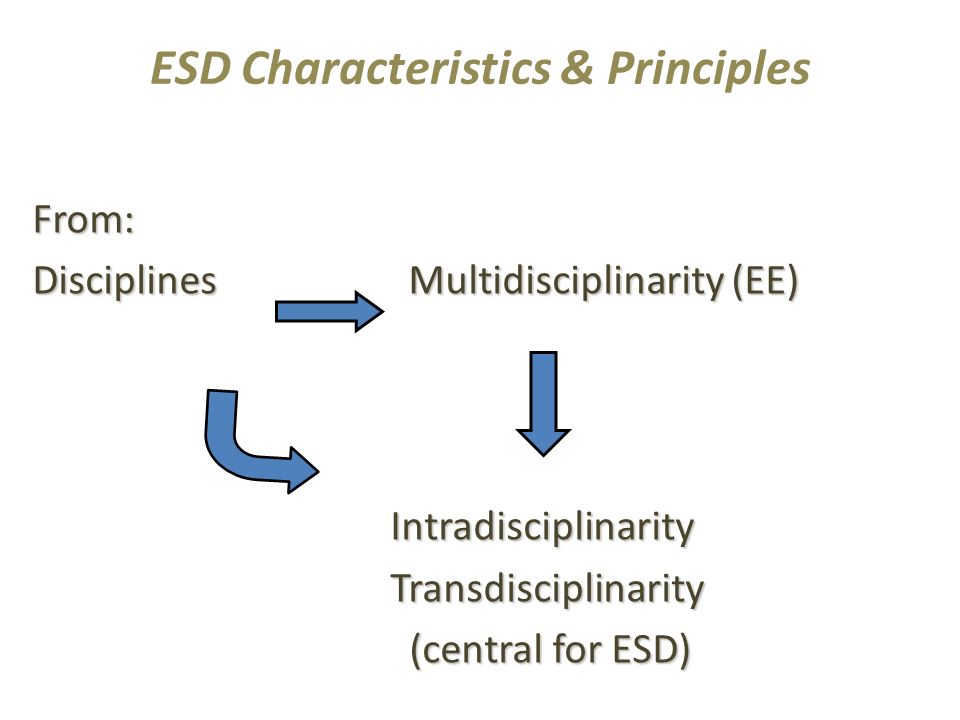 ESD Characteristics & Principles

From:

Disciplines

Multidisciplinarity (EE)

Intradisciplinarity

Transdisciplinarity

(central for ESD)